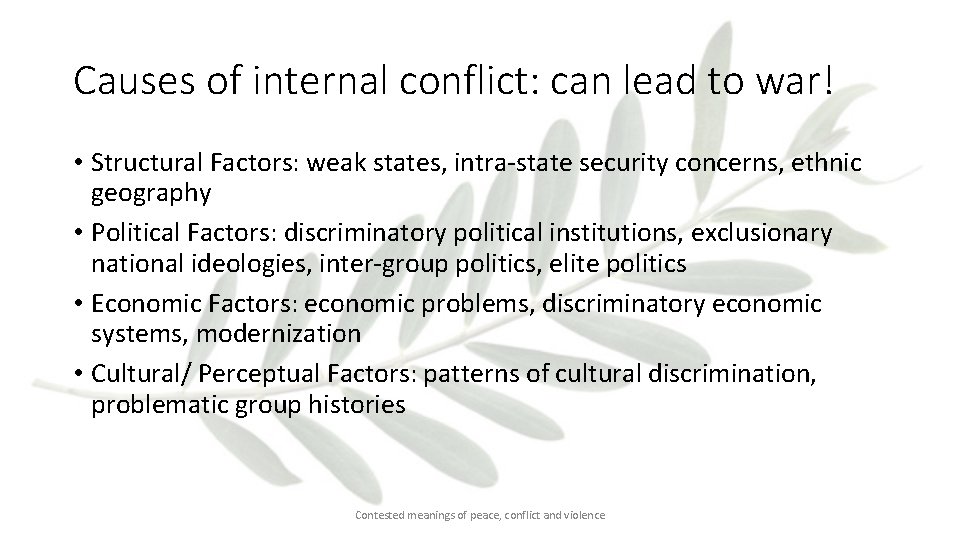 Causes of internal conflict: can lead to war!

• Structural Factors: weak states, intra-state security concerns, ethnic geography
• Political Factors: discriminatory political institutions, exclusionary national ideologies, inter-group politics, elite politics
• Economic Factors: economic problems, discriminatory economic systems, modernization
• Cultural/ Perceptual Factors: patterns of cultural discrimination, problematic group histories

Contested meanings of peace, conflict and violence